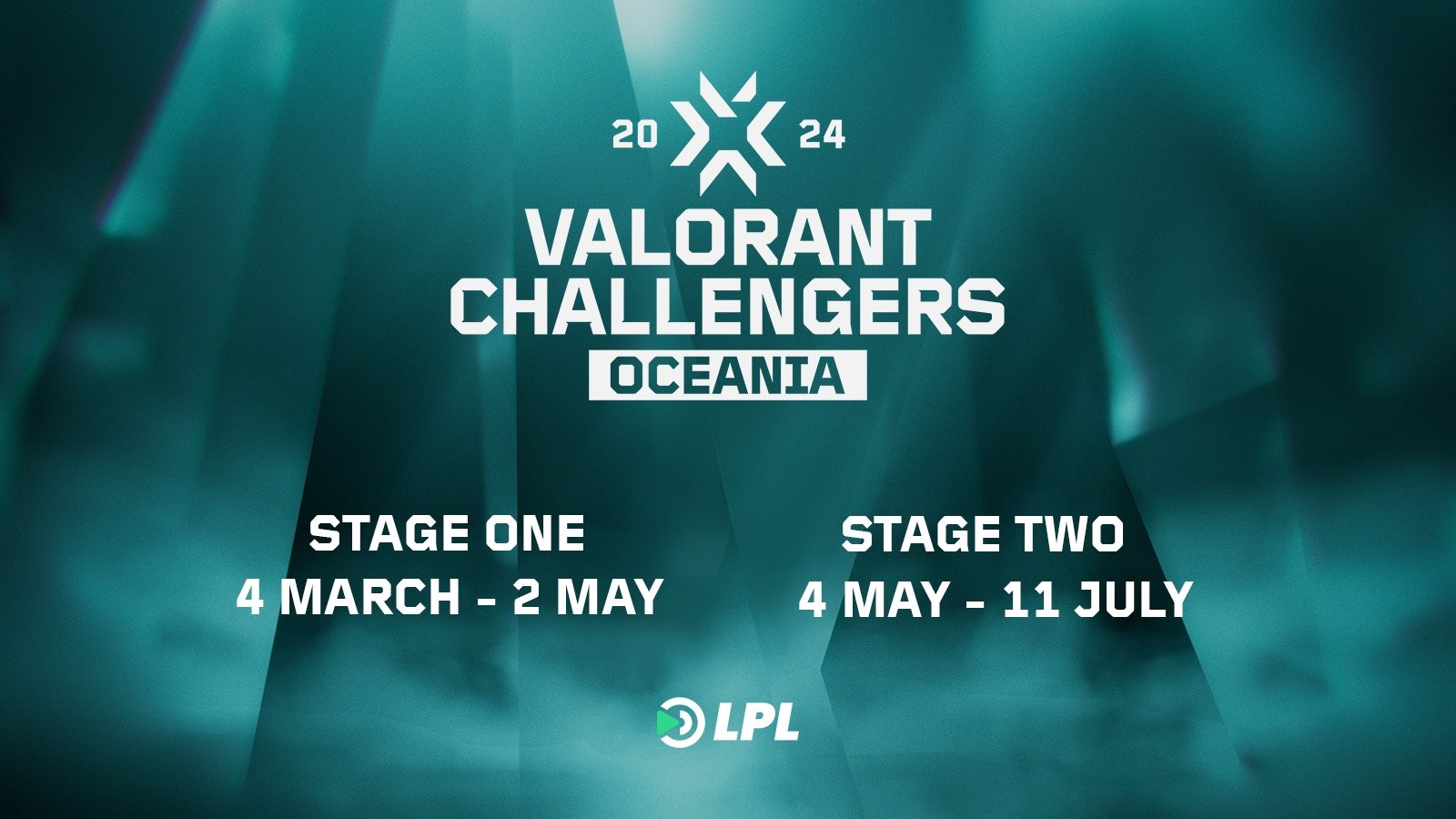 20 24

VALORANT CHALLENGERS

OCEANIA

STAGE ONE
4 MARCH - 2 MAY

STAGE TWO
4 MAY - 11 JULY

LPL